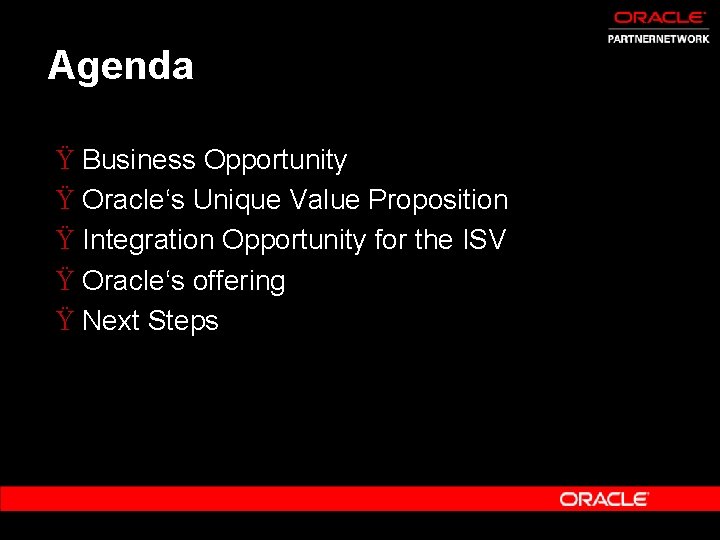 ORACLE
PARTNERNETWORK

Agenda

Ÿ Business Opportunity
Ÿ Oracle‘s Unique Value Proposition
Ÿ Integration Opportunity for the ISV
Ÿ Oracle‘s offering
Ÿ Next Steps

ORACLE